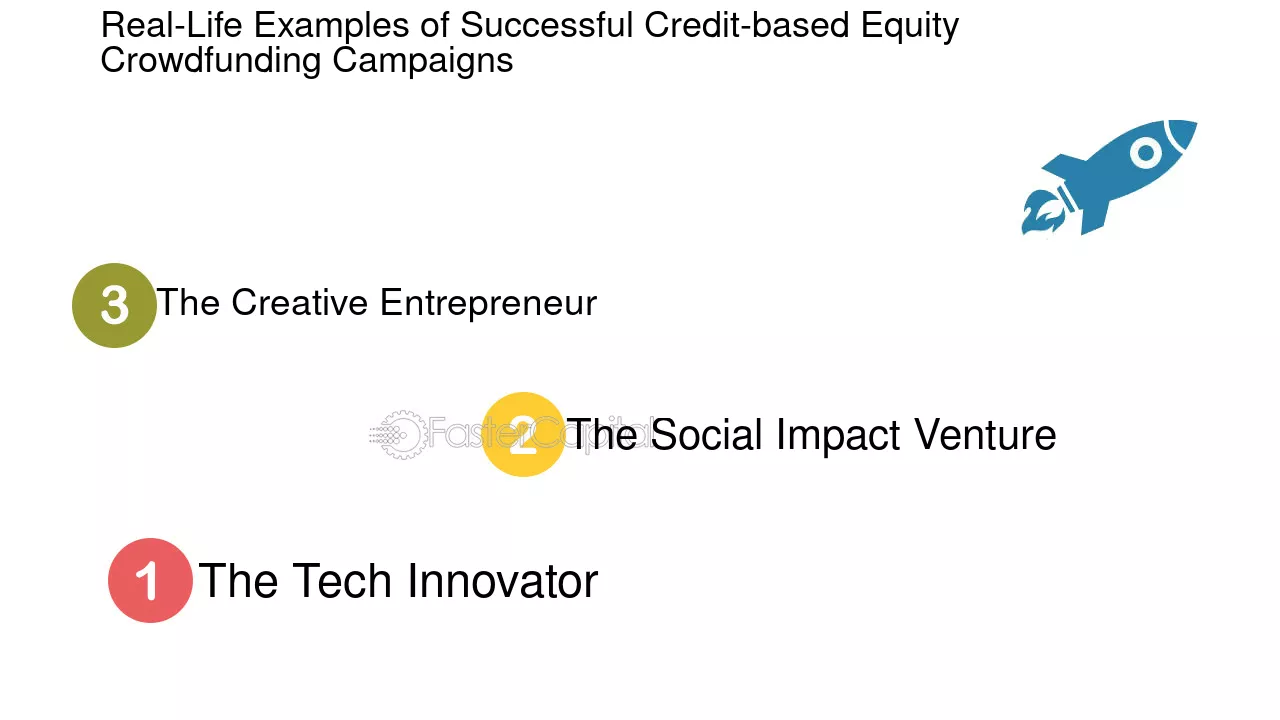 Real-Life Examples of Successful Credit-based Equity Crowdfunding Campaigns

3 The Creative Entrepreneur

FasterCapital

2 The Social Impact Venture

1 The Tech Innovator